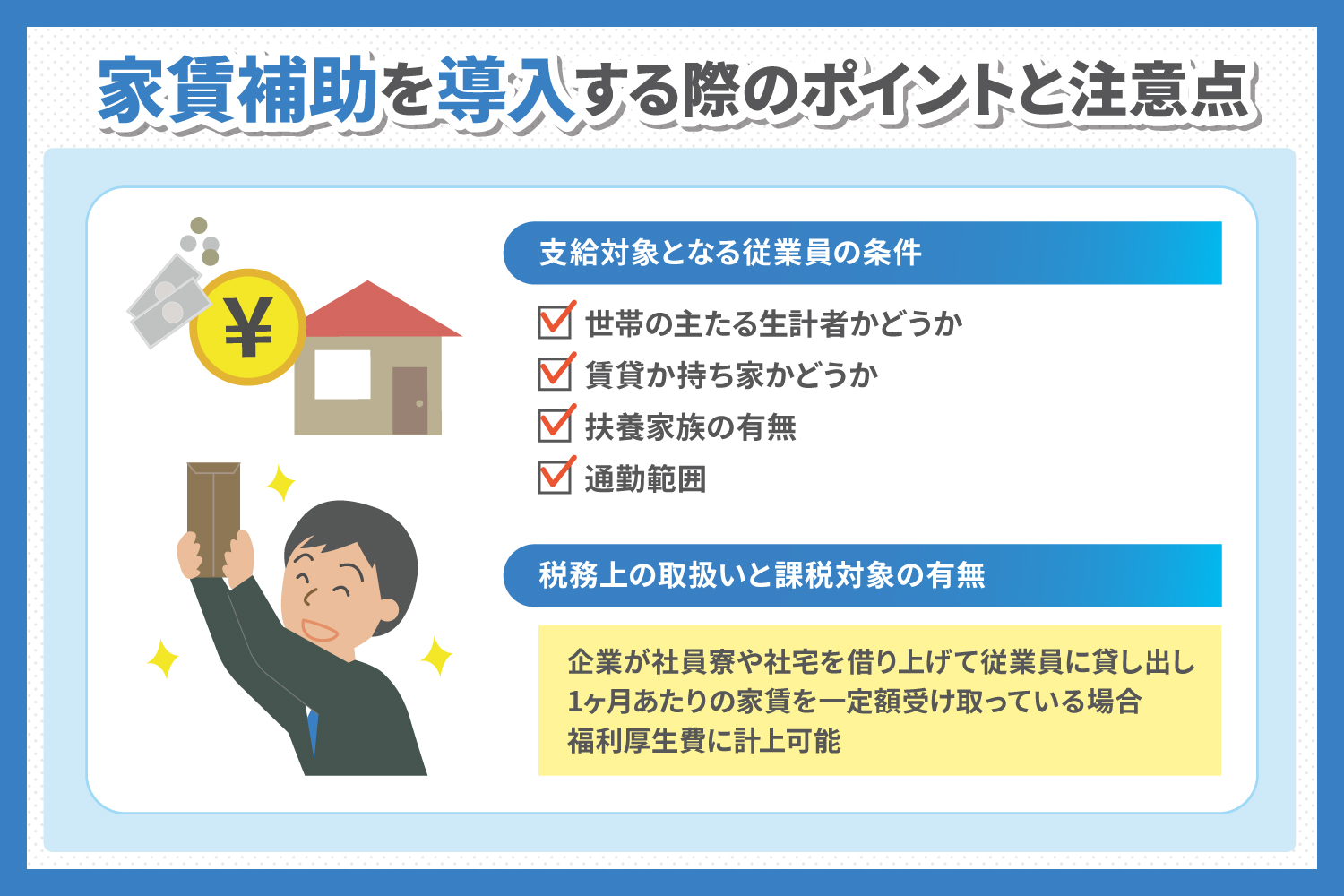 家賃補助を導入する際のポイントと注意点

¥

支給対象となる従業員の条件

世帯の主たる生計者かどうか
賃貸か持ち家かどうか
扶養家族の有無
通勤範囲

税務上の取扱いと課税対象の有無

企業が社員寮や社宅を借り上げて従業員に貸し出し
1ヶ月あたりの家賃を一定額受け取っている場合
福利厚生費に計上可能